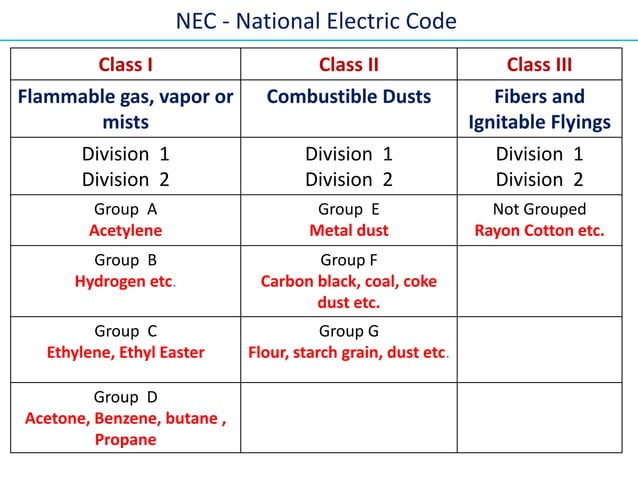 NEC - National Electric Code

| Class I | Class II | Class III |
|---|---|---|
| Flammable gas, vapor or mists | Combustible Dusts | Fibers and Ignitable Flyings |
| Division 1 Division 2 | Division 1 Division 2 | Division 1 Division 2 |
| Group A Acetylene | Group E Metal dust | Not Grouped Rayon Cotton etc. |
| Group B Hydrogen etc. | Group F Carbon black, coal, coke dust etc. | |
| Group C Ethylene, Ethyl Easter | Group G Flour, starch grain, dust etc. | |
| Group D Acetone, Benzene, butane , Propane | | |